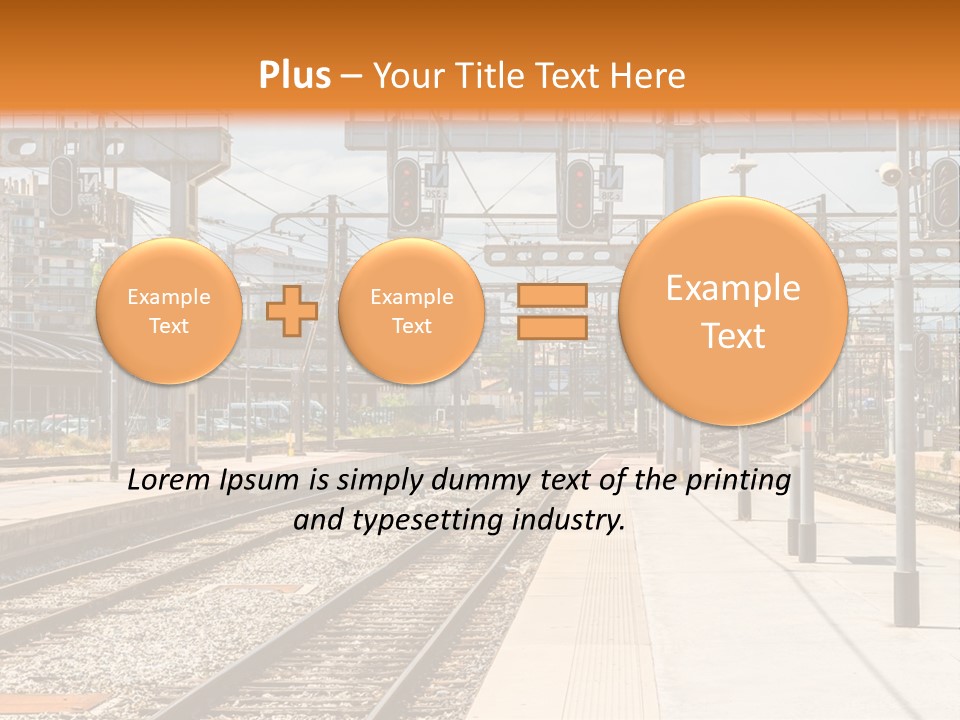 Plus – Your Title Text Here

Example Text

Example Text

Example Text

Lorem Ipsum is simply dummy text of the printing and typesetting industry.